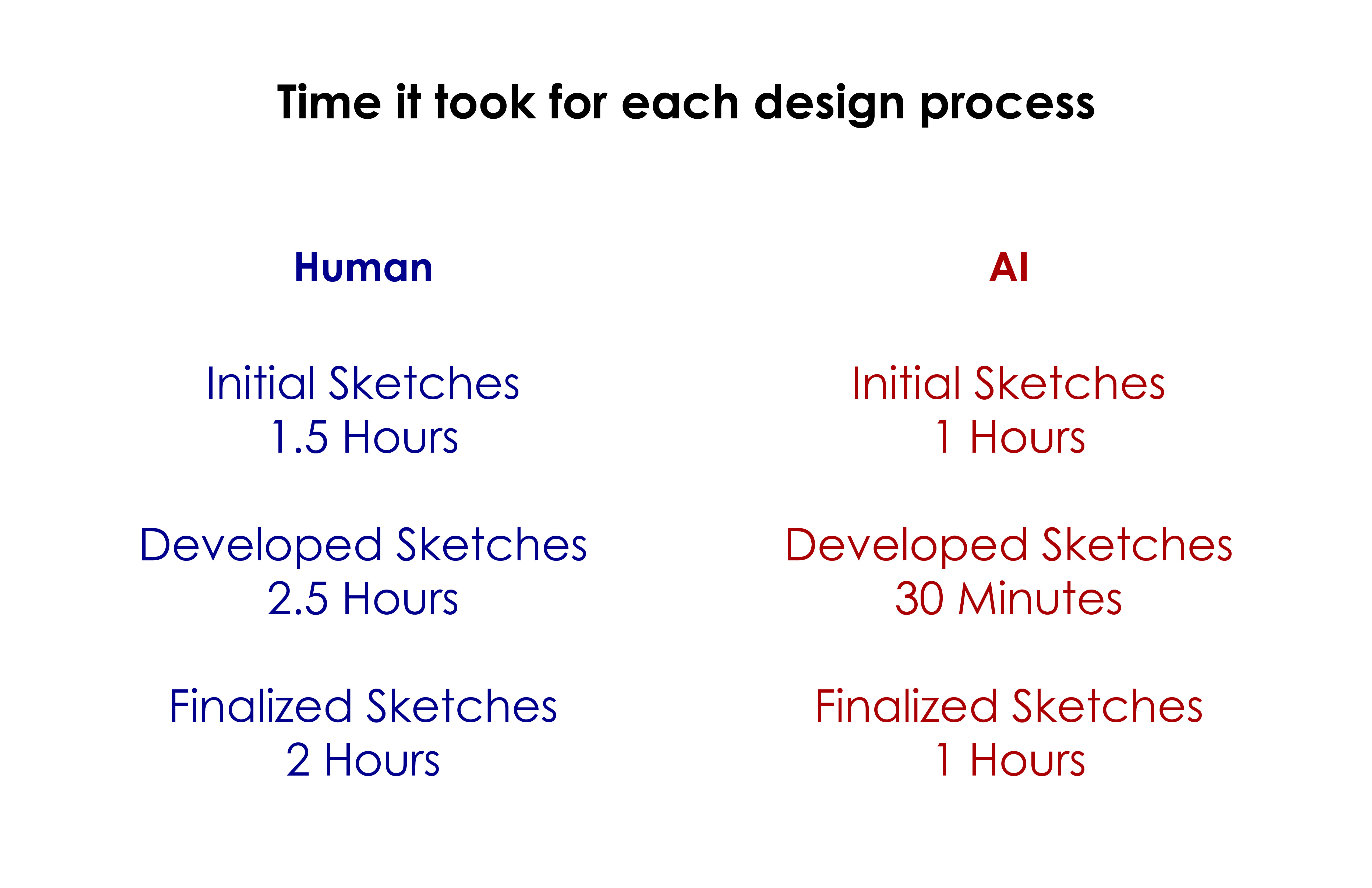 Time it took for each design process

Human

Initial Sketches
1.5 Hours

Developed Sketches
2.5 Hours

Finalized Sketches
2 Hours

AI

Initial Sketches
1 Hours

Developed Sketches
30 Minutes

Finalized Sketches
1 Hours